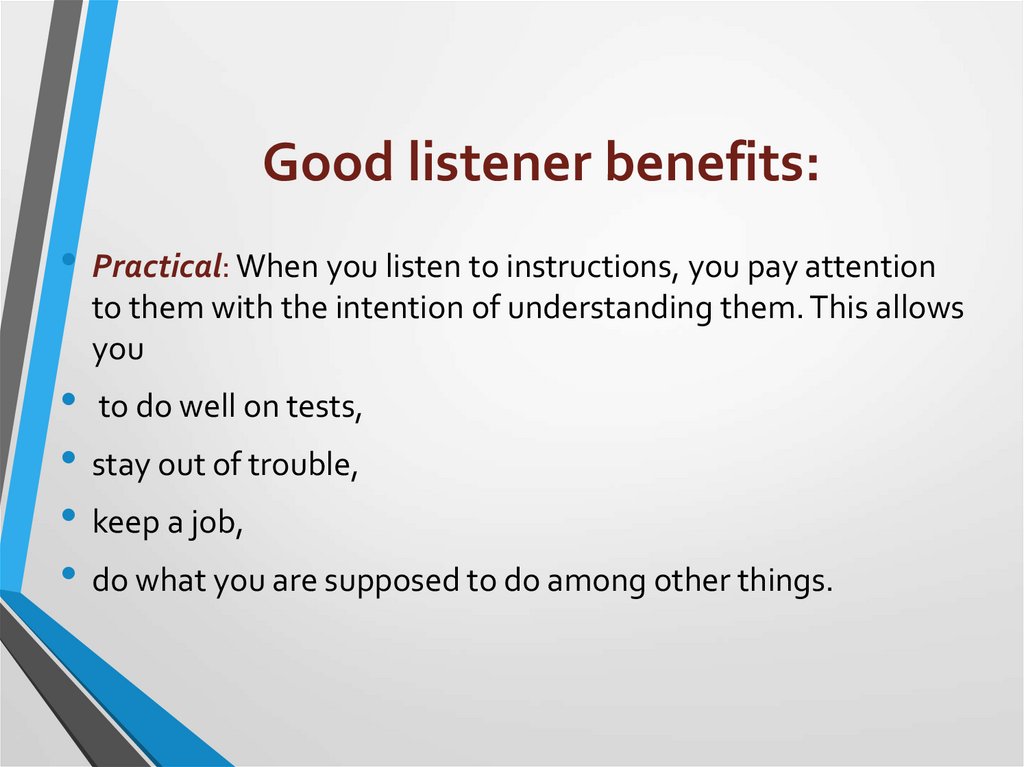 Good listener benefits:

• Practical: When you listen to instructions, you pay attention to them with the intention of understanding them. This allows you

• to do well on tests,

• stay out of trouble,

• keep a job,

• do what you are supposed to do among other things.